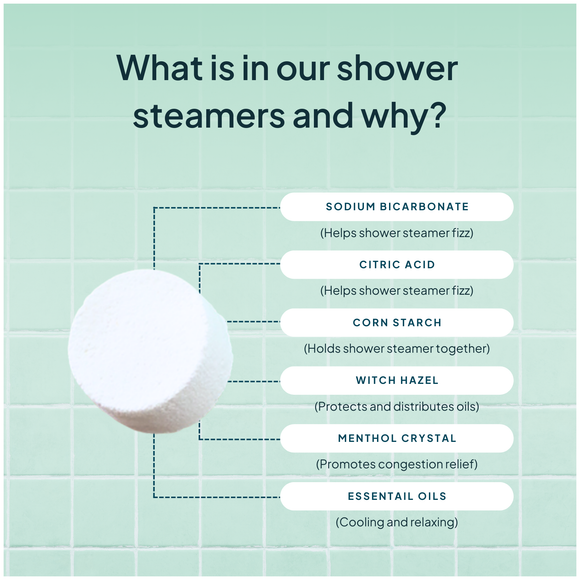 What is in our shower steamers and why?

SODIUM BICARBONATE

(Helps shower steamer fizz)

CITRIC ACID

(Helps shower steamer fizz)

CORN STARCH

(Holds shower steamer together)

WITCH HAZEL

(Protects and distributes oils)

MENTHOL CRYSTAL

(Promotes congestion relief)

ESSENTAIL OILS

(Cooling and relaxing)